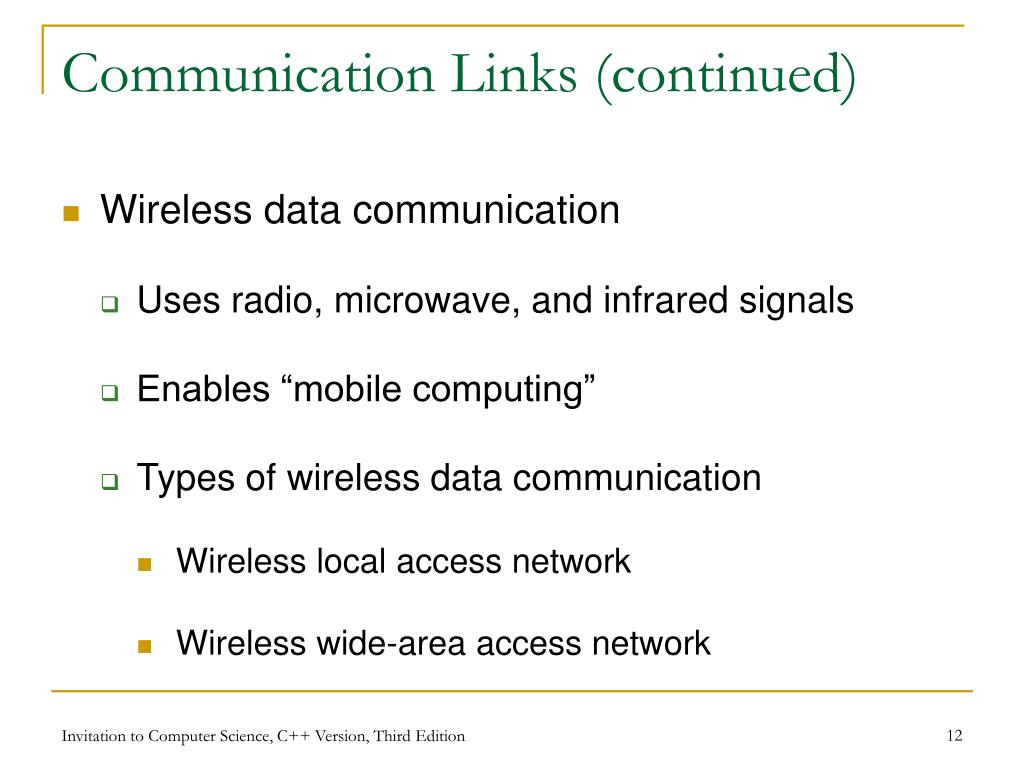 Communication Links (continued)

Wireless data communication

Uses radio, microwave, and infrared signals

Enables “mobile computing”

Types of wireless data communication

Wireless local access network

Wireless wide-area access network

Invitation to Computer Science, C++ Version, Third Edition

12